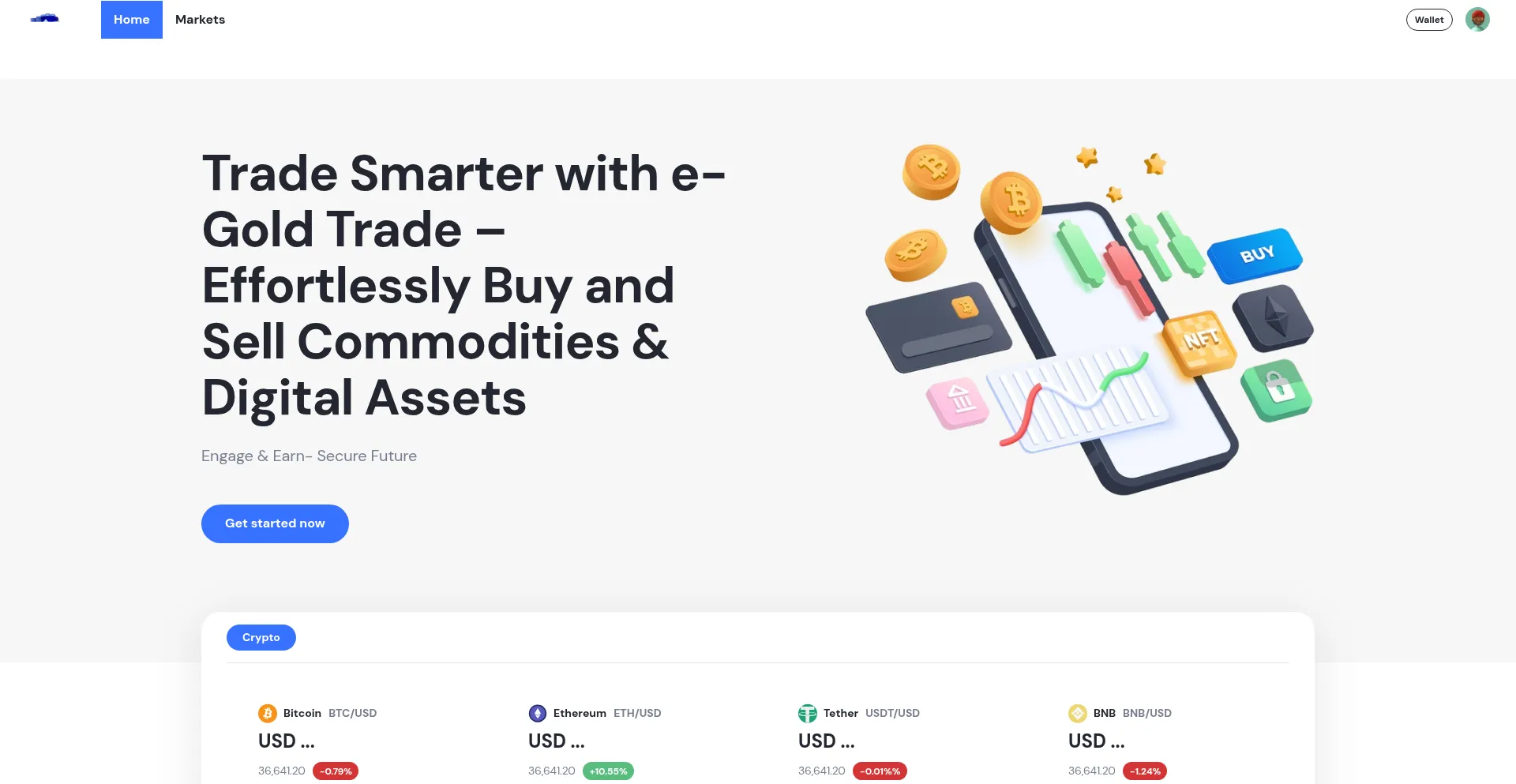 Home Markets

Wallet

Trade Smarter with e-Gold Trade – Effortlessly Buy and Sell Commodities & Digital Assets

Engage & Earn- Secure Future

Get started now

BUY

NFT

Crypto

Bitcoin BTC/USD
USD ...
36,641.20 -0.79%

Ethereum ETH/USD
USD ...
36,641.20 +10.55%

Tether USDT/USD
USD ...
36,641.20 -0.01%%

BNB BNB/USD
USD ...
36,641.20 -1.24%